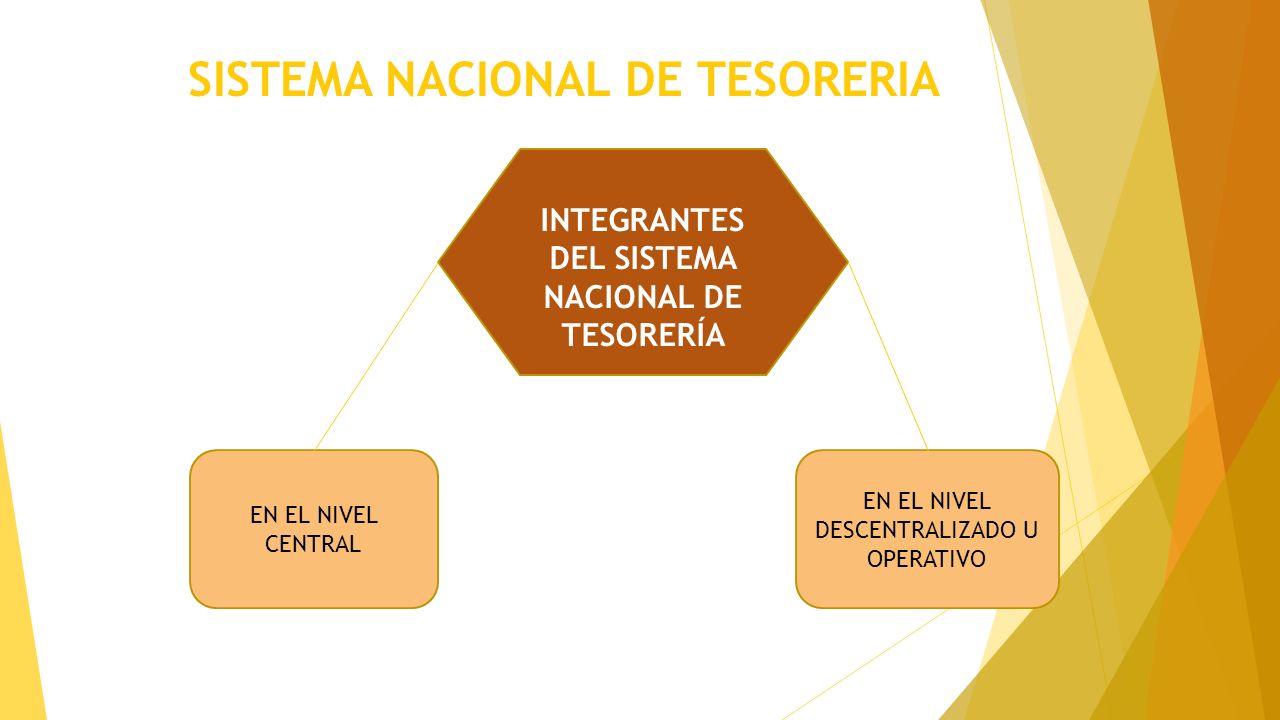 SISTEMA NACIONAL DE TESORERIA

INTEGRANTES DEL SISTEMA NACIONAL DE TESORERÍA

EN EL NIVEL CENTRAL

EN EL NIVEL DESCENTRALIZADO U OPERATIVO